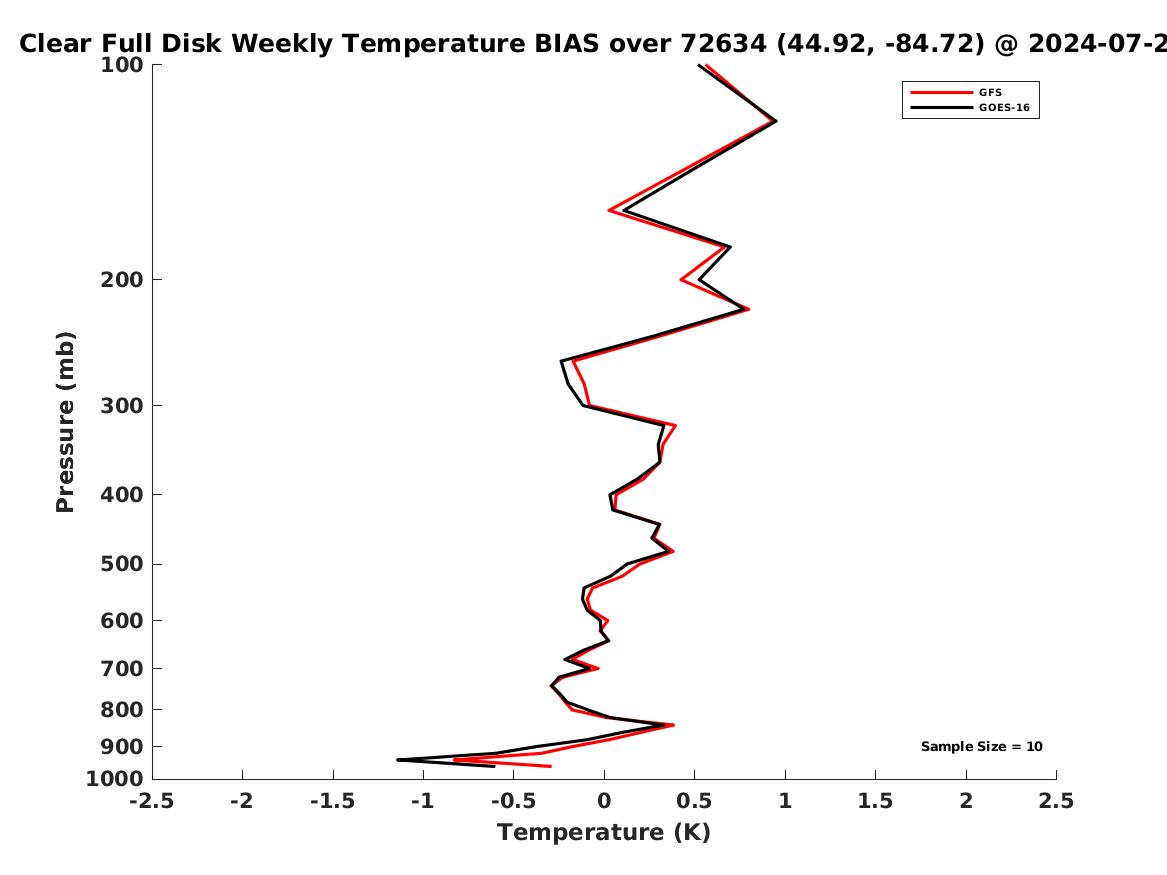 Clear Full Disk Weekly Temperature BIAS over 72634 (44.92, -84.72) @ 2024-07-2

GFS
GOES-16

Pressure (mb)

100
200
300
400
500
600
700
800
900
1000

Sample Size = 10

-2.5 -2 -1.5 -1 -0.5 0 0.5 1 1.5 2 2.5

Temperature (K)